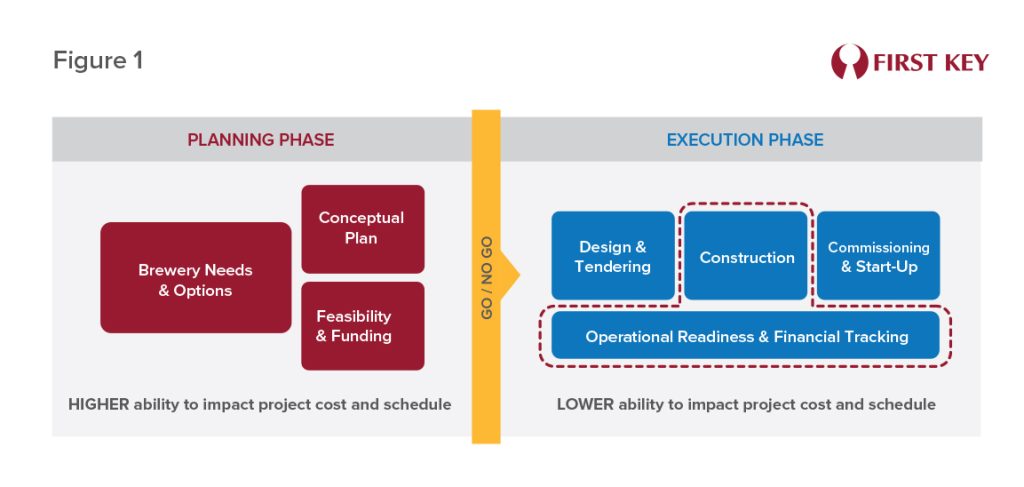 Figure 1

FIRST KEY

PLANNING PHASE

Brewery Needs & Options

Conceptual Plan

Feasibility & Funding

HIGHER ability to impact project cost and schedule

GO / NO GO

EXECUTION PHASE

Design & Tendering

Construction

Commissioning & Start-Up

Operational Readiness & Financial Tracking

LOWER ability to impact project cost and schedule